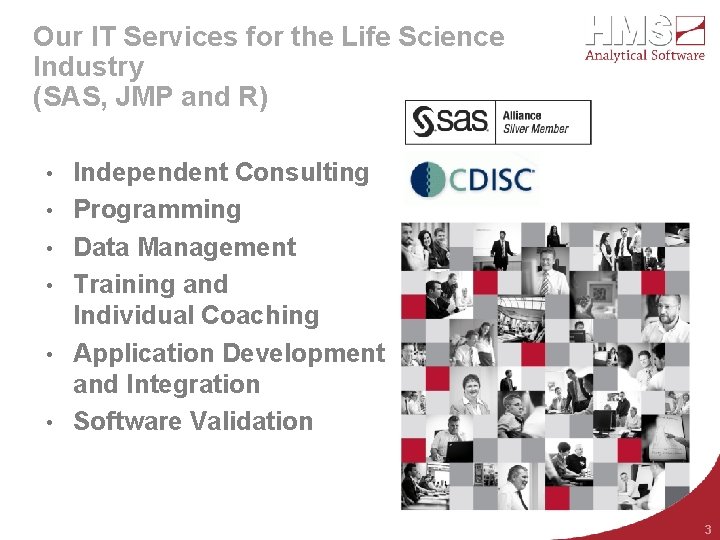 Our IT Services for the Life Science Industry
(SAS, JMP and R)

HMS
Analytical Software

sas Alliance Silver Member

CDISC

• Independent Consulting
• Programming
• Data Management
• Training and Individual Coaching
• Application Development and Integration
• Software Validation

3